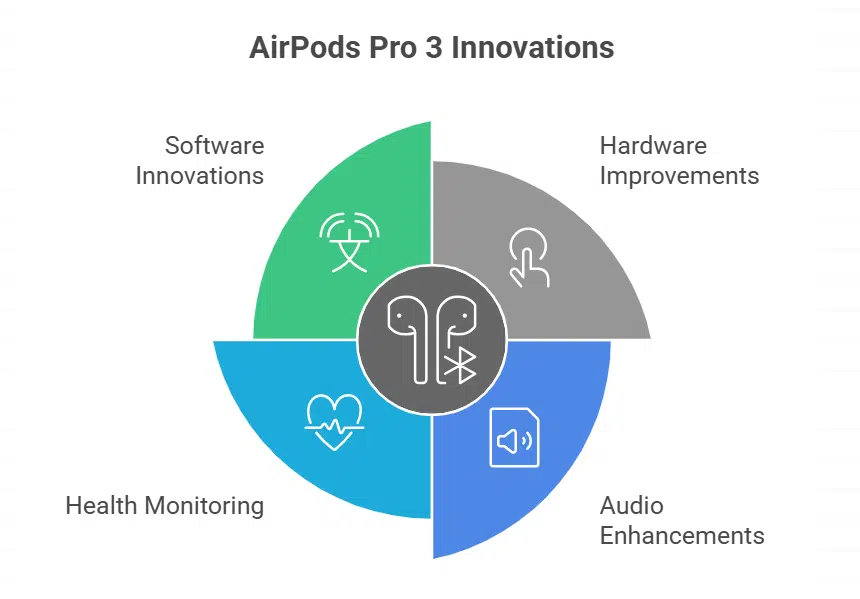 AirPods Pro 3 Innovations

Software Innovations

Hardware Improvements

Health Monitoring

Audio Enhancements